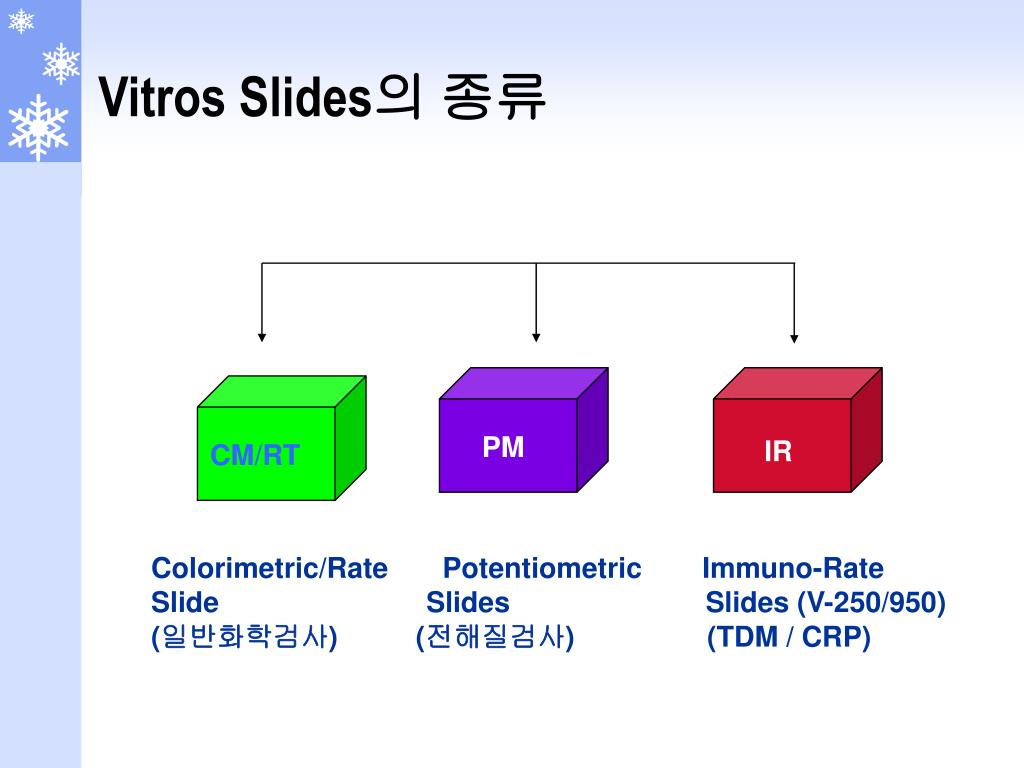 Vitros Slides의 종류

CM/RT

PM

IR

Colorimetric/Rate Slide
(일반화학검사)

Potentiometric Slides
(전해질검사)

Immuno-Rate Slides (V-250/950)
(TDM / CRP)